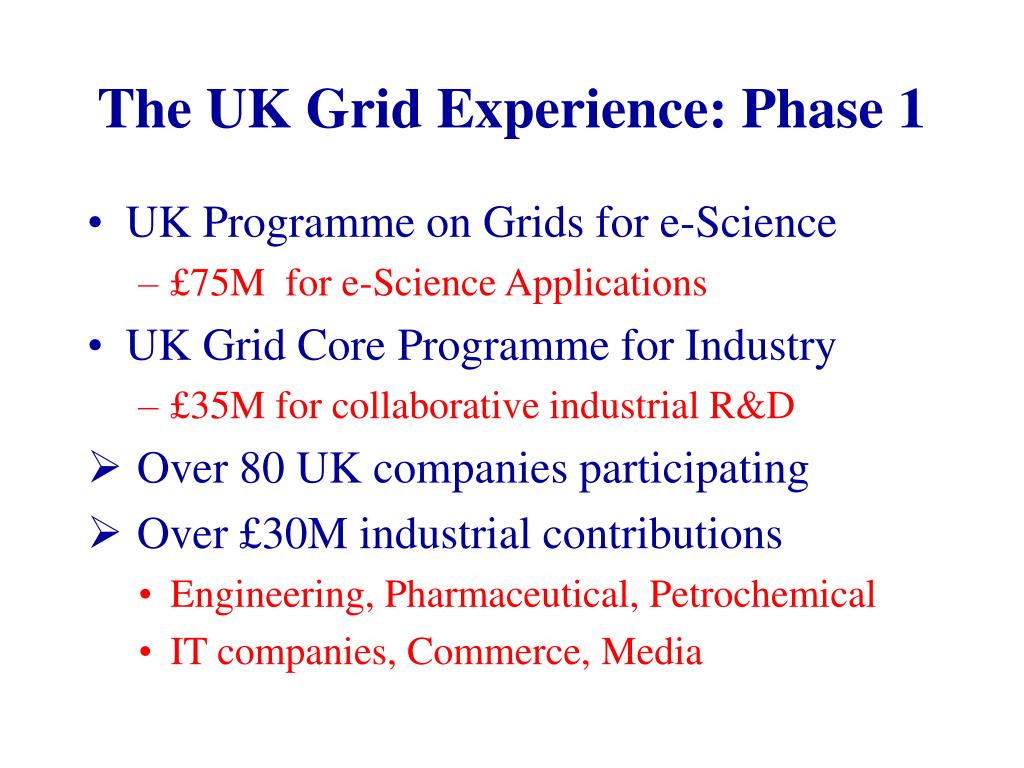 The UK Grid Experience: Phase 1

• UK Programme on Grids for e-Science
– £75M for e-Science Applications
• UK Grid Core Programme for Industry
– £35M for collaborative industrial R&D
➢ Over 80 UK companies participating
➢ Over £30M industrial contributions
• Engineering, Pharmaceutical, Petrochemical
• IT companies, Commerce, Media